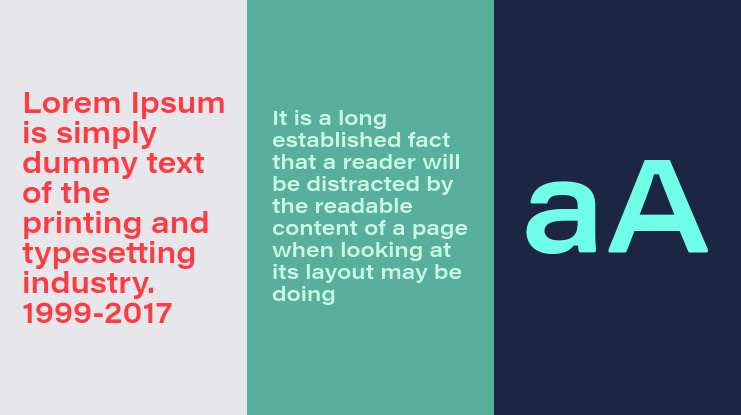 Lorem Ipsum is simply dummy text of the printing and typesetting industry. 1999-2017

It is a long established fact that a reader will be distracted by the readable content of a page when looking at its layout may be doing

aA